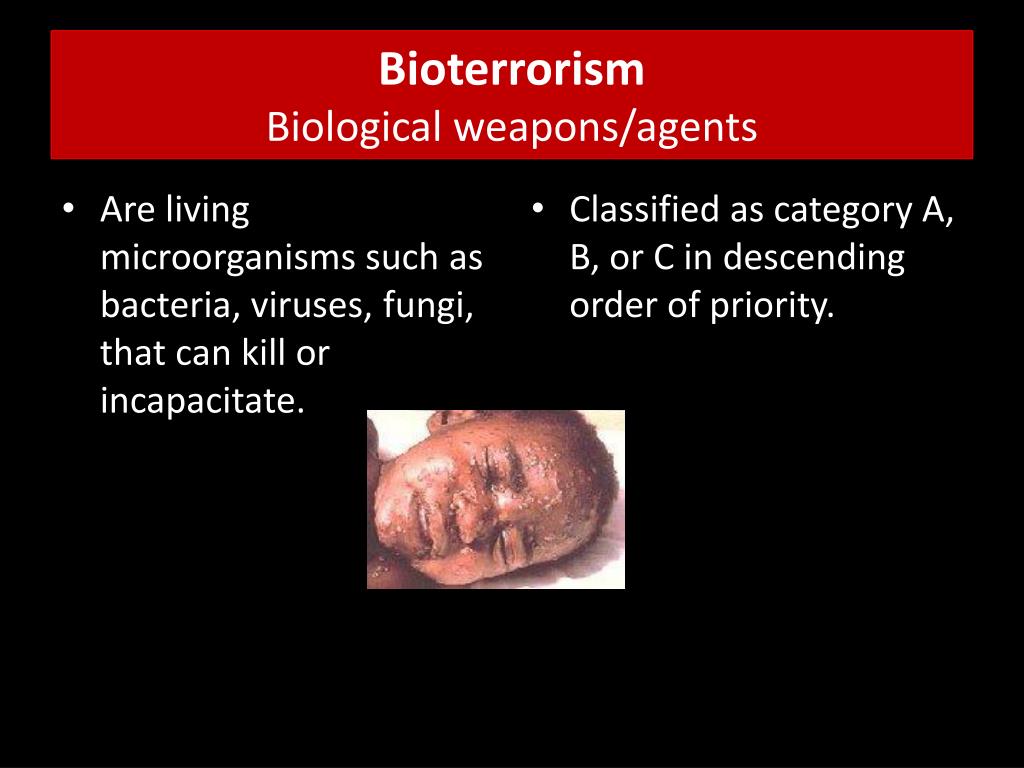 Bioterrorism
Biological weapons/agents

• Are living microorganisms such as bacteria, viruses, fungi, that can kill or incapacitate.

• Classified as category A, B, or C in descending order of priority.